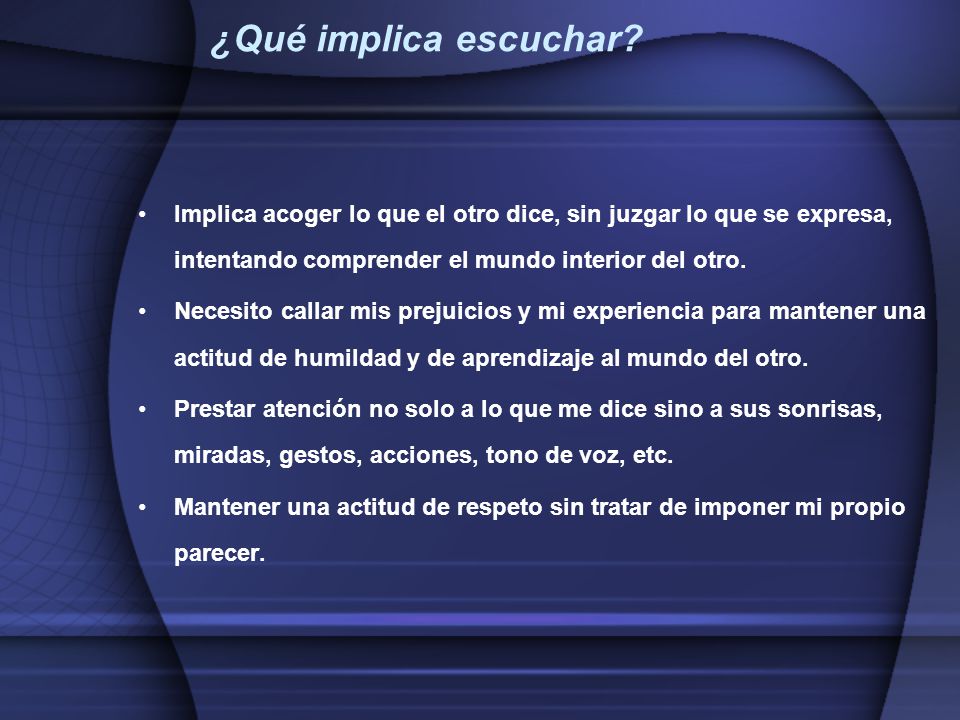 ¿Qué implica escuchar?

• Implica acoger lo que el otro dice, sin juzgar lo que se expresa, intentando comprender el mundo interior del otro.

• Necesito callar mis prejuicios y mi experiencia para mantener una actitud de humildad y de aprendizaje al mundo del otro.

• Prestar atención no solo a lo que me dice sino a sus sonrisas, miradas, gestos, acciones, tono de voz, etc.

• Mantener una actitud de respeto sin tratar de imponer mi propio parecer.